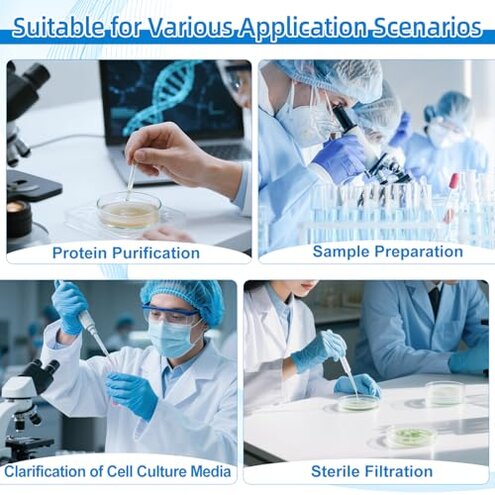 Suitable for Various Application Scenarios

Protein Purification

Sample Preparation

Clarification of Cell Culture Media

Sterile Filtration